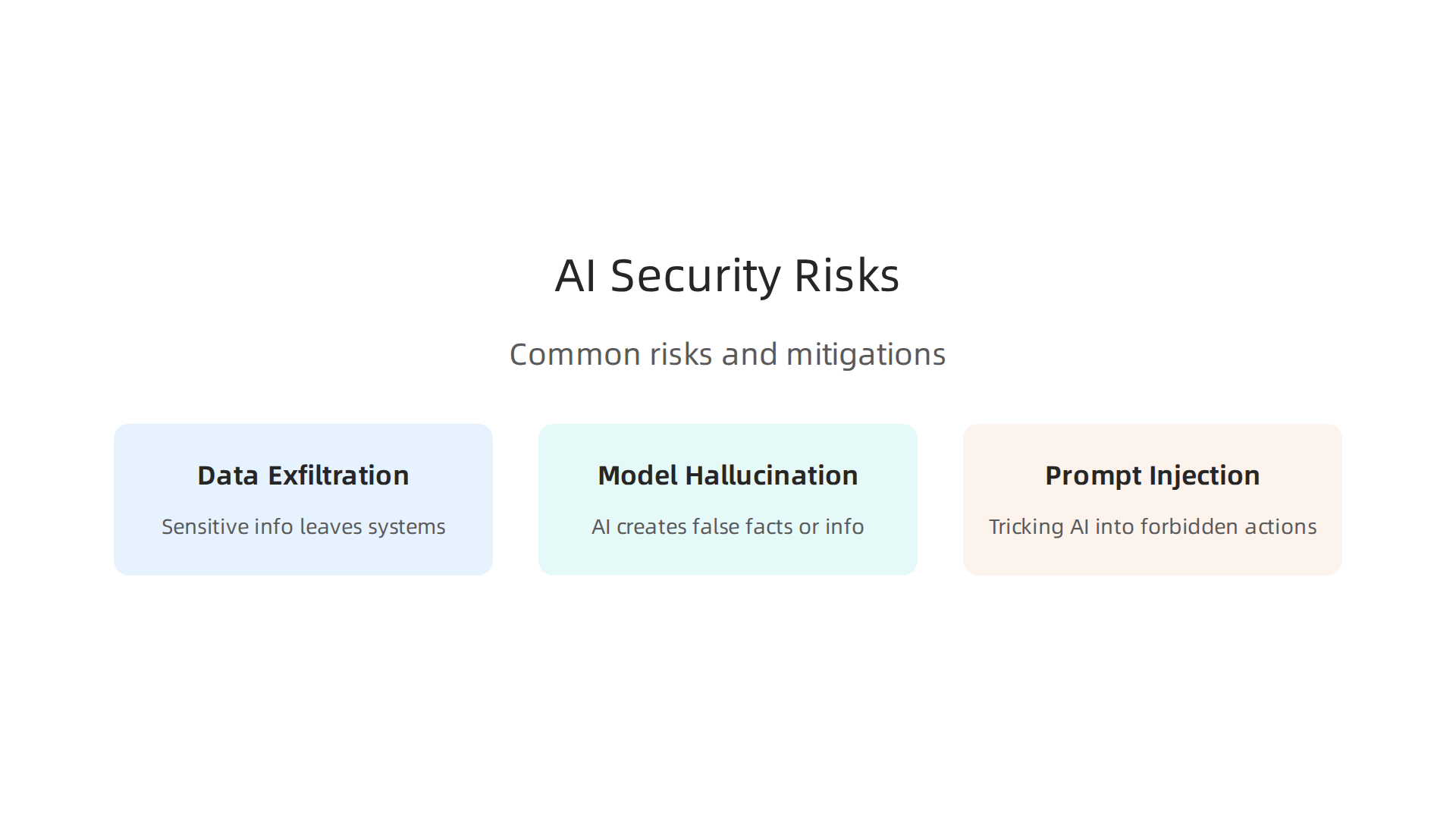 AI Security Risks

Common risks and mitigations

Data Exfiltration

Sensitive info leaves systems

Model Hallucination

AI creates false facts or info

Prompt Injection

Tricking AI into forbidden actions